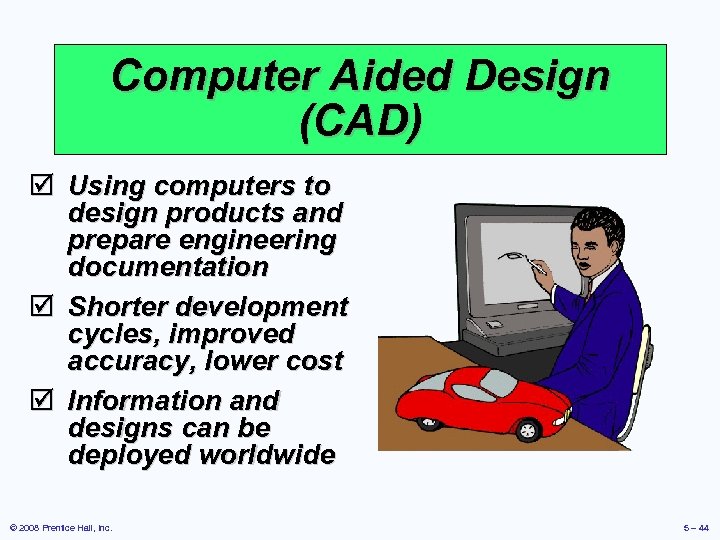 Computer Aided Design (CAD)

☑ Using computers to design products and prepare engineering documentation

☑ Shorter development cycles, improved accuracy, lower cost

☑ Information and designs can be deployed worldwide

© 2008 Prentice Hall, Inc.

5 – 44